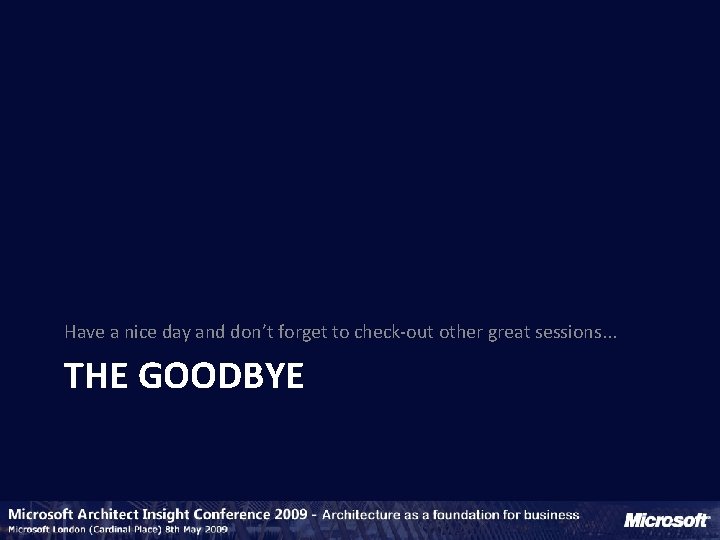 Have a nice day and don't forget to check-out other great sessions...

THE GOODBYE

Microsoft Architect Insight Conference 2009 - Architecture as a foundation for business
Microsoft London (Cardinal Place) 8th May 2009

Microsoft